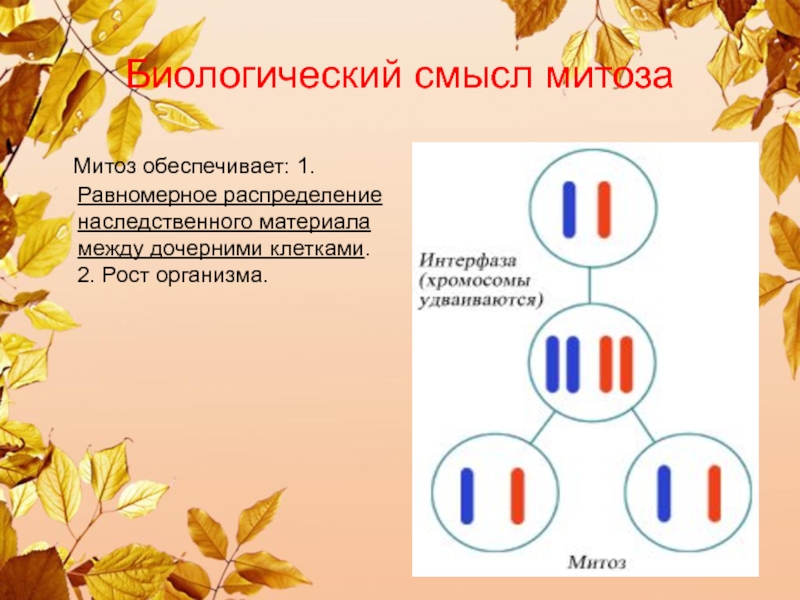 Биологический смысл митоза

Митоз обеспечивает: 1. Равномерное распределение наследственного материала между дочерними клетками. 2. Рост организма.

Интерфаза (хромосомы удваиваются)

Митоз